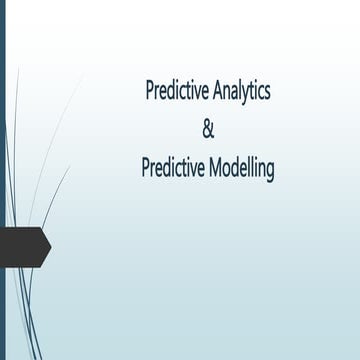 Predictive Analytics
&
Predictive Modelling